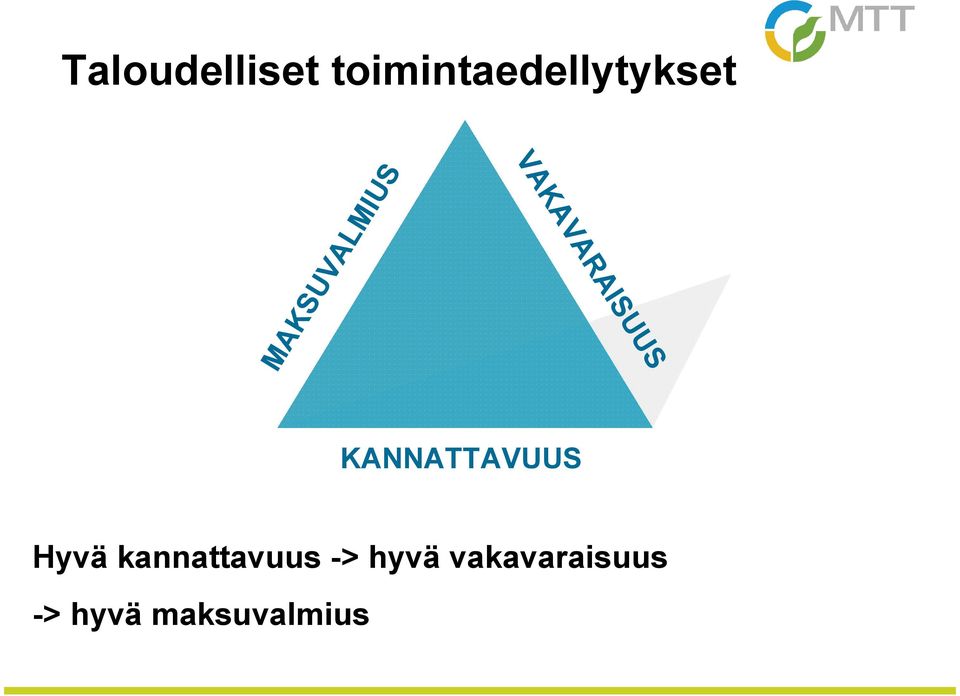 MTT

Taloudelliset toimintaedellytykset

MAKSUVALMIUS

VAKAVARAISUUS

KANNATTAVUUS

Hyvä kannattavuus -> hyvä vakavaraisuus

-> hyvä maksuvalmius